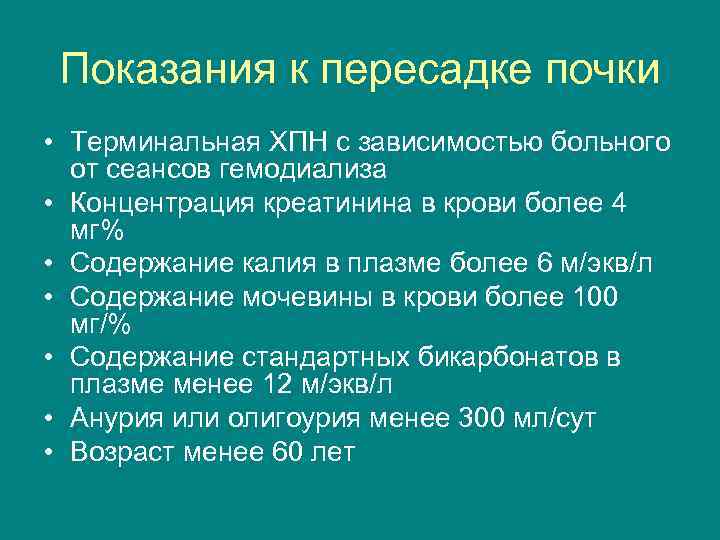 Показания к пересадке почки

• Терминальная ХПН с зависимостью больного от сеансов гемодиализа
• Концентрация креатинина в крови более 4 мг%
• Содержание калия в плазме более 6 м/экв/л
• Содержание мочевины в крови более 100 мг/%
• Содержание стандартных бикарбонатов в плазме менее 12 м/экв/л
• Анурия или олигоурия менее 300 мл/сут
• Возраст менее 60 лет